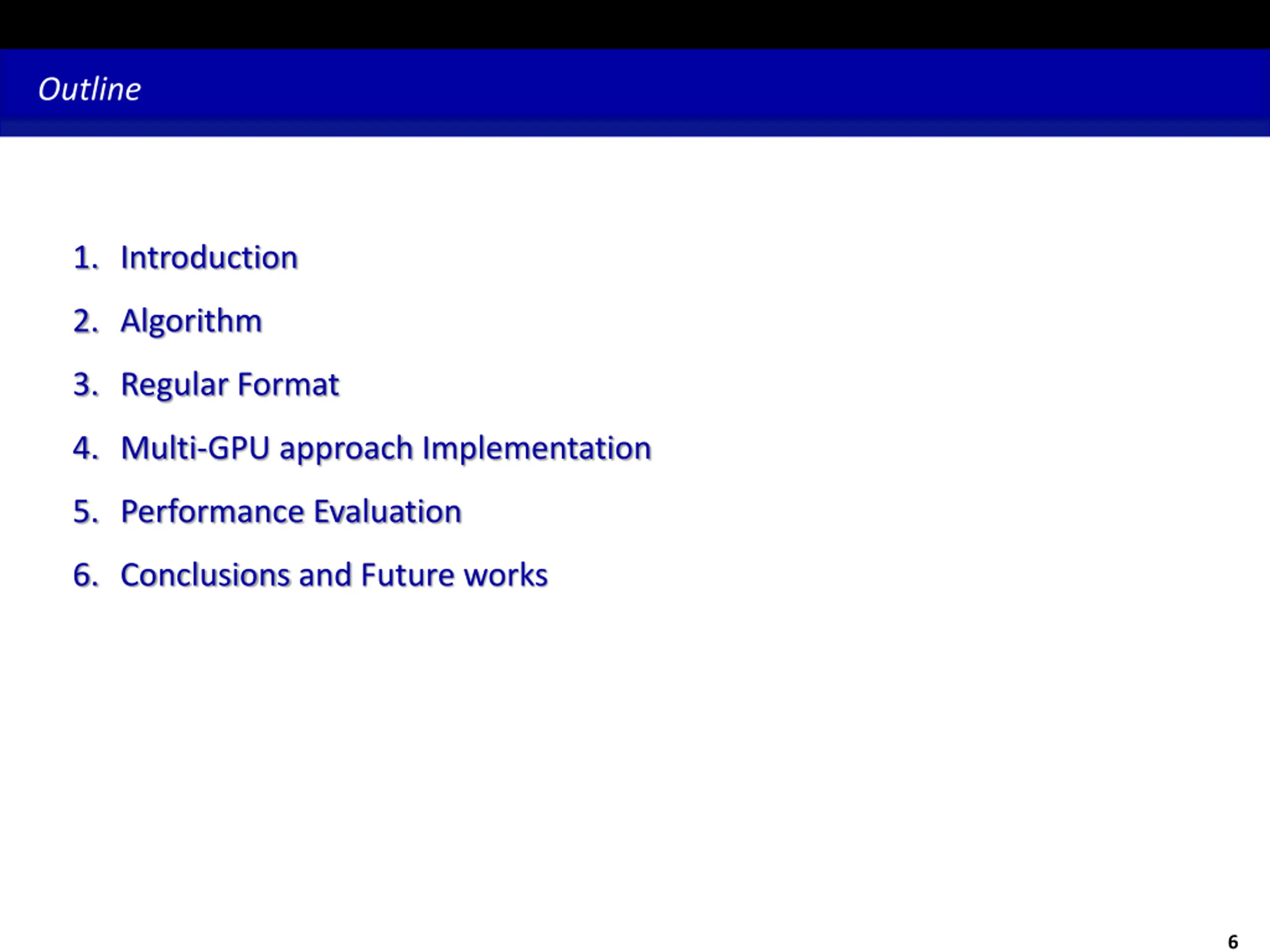 Outline

1. Introduction
2. Algorithm
3. Regular Format
4. Multi-GPU approach Implementation
5. Performance Evaluation
6. Conclusions and Future works

6